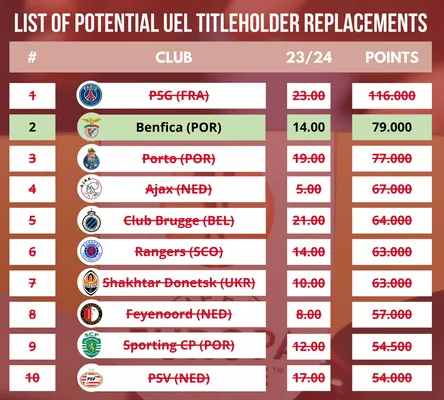 LIST OF POTENTIAL UEL TITLEHOLDER REPLACEMENTS

| # | CLUB | 23/24 | POINTS |
|---|---|---|---|
| 1 | PSG (FRA) | 23.00 | 116.000 |
| 2 | Benfica (POR) | 14.00 | 79.000 |
| 3 | Porto (POR) | 19.00 | 77.000 |
| 4 | Ajax (NED) | 5.00 | 67.000 |
| 5 | Club Brugge (BEL) | 21.00 | 64.000 |
| 6 | Rangers (SCO) | 14.00 | 63.000 |
| 7 | Shakhtar Donetsk (UKR) | 10.00 | 63.000 |
| 8 | Feyenoord (NED) | 8.00 | 57.000 |
| 9 | Sporting CP (POR) | 12.00 | 54.500 |
| 10 | PSV (NED) | 17.00 | 54.000 |